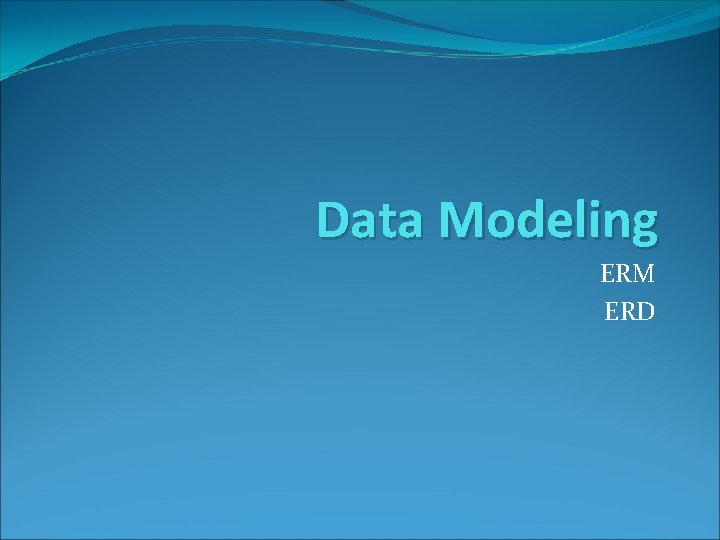 Data Modeling

ERM
ERD